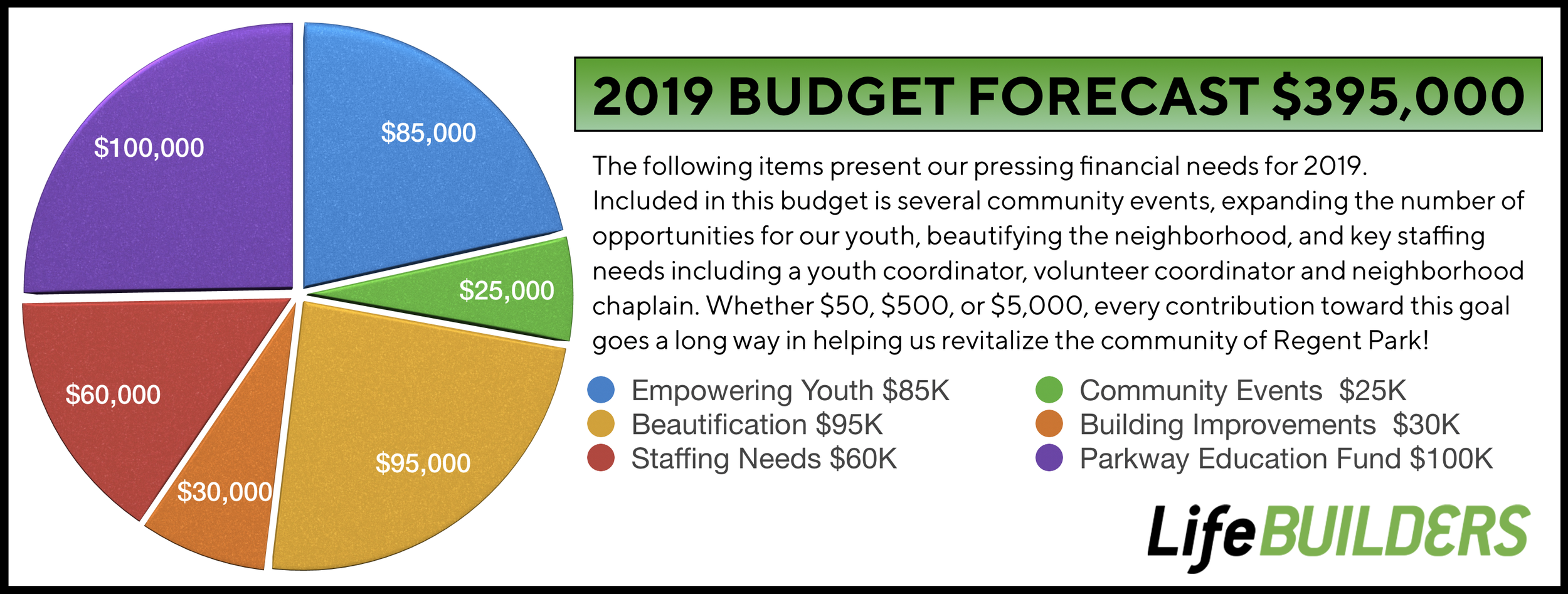 $100,000

$85,000

$25,000

$95,000

$30,000

$60,000

2019 BUDGET FORECAST $395,000

The following items present our pressing financial needs for 2019. Included in this budget is several community events, expanding the number of opportunities for our youth, beautifying the neighborhood, and key staffing needs including a youth coordinator, volunteer coordinator and neighborhood chaplain. Whether $50, $500, or $5,000, every contribution toward this goal goes a long way in helping us revitalize the community of Regent Park!

Empowering Youth $85K
Beautification $95K
Staffing Needs $60K

Community Events $25K
Building Improvements $30K
Parkway Education Fund $100K

LifeBUILDERS